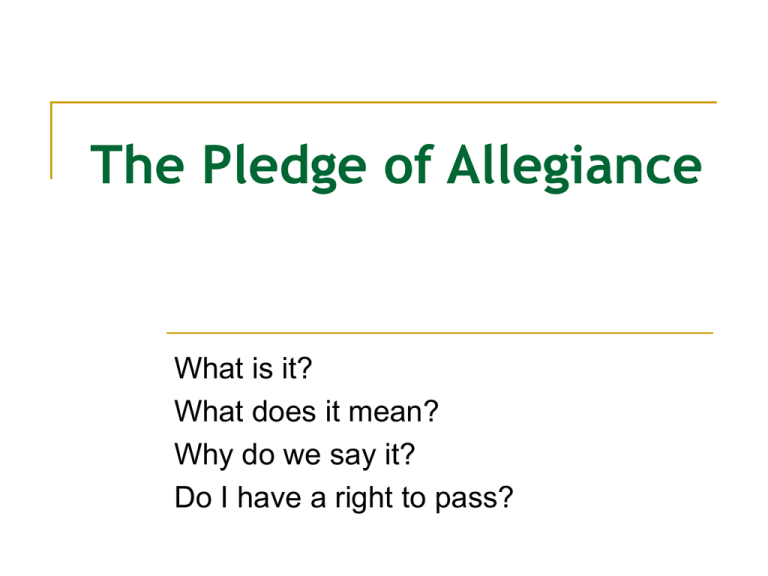 The Pledge of Allegiance

What is it?
What does it mean?
Why do we say it?
Do I have a right to pass?